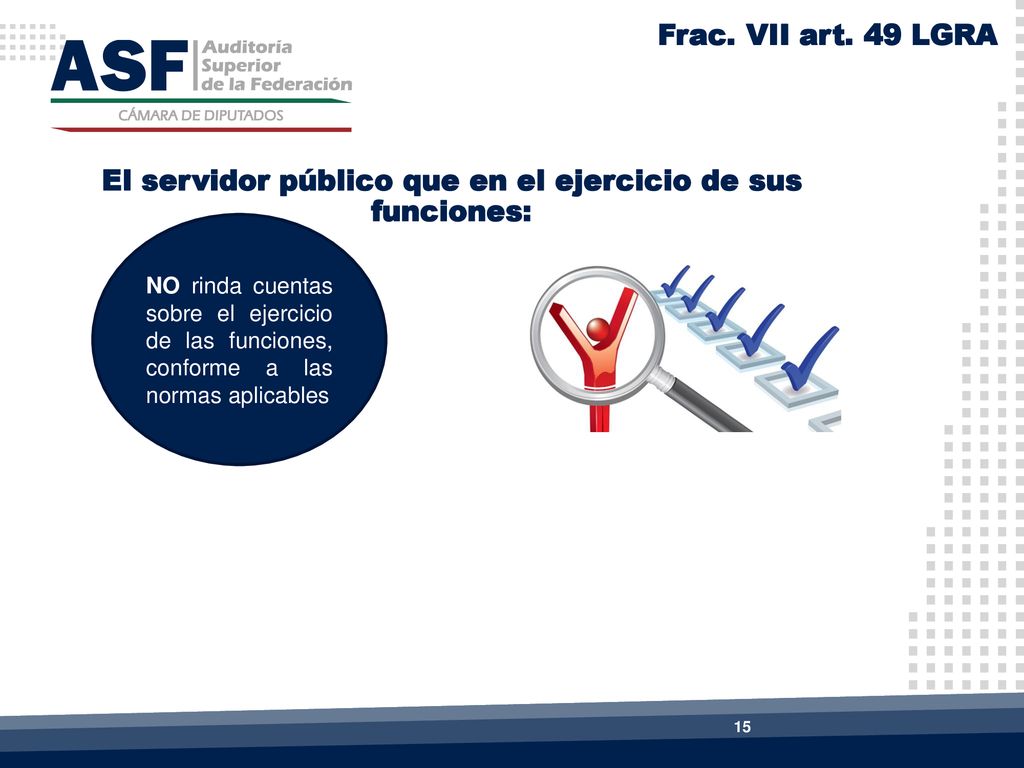 ASF Auditoría Superior de la Federación
CÁMARA DE DIPUTADOS

Frac. VII art. 49 LGRA

El servidor público que en el ejercicio de sus funciones:

NO rinda cuentas sobre el ejercicio de las funciones, conforme a las normas aplicables

15